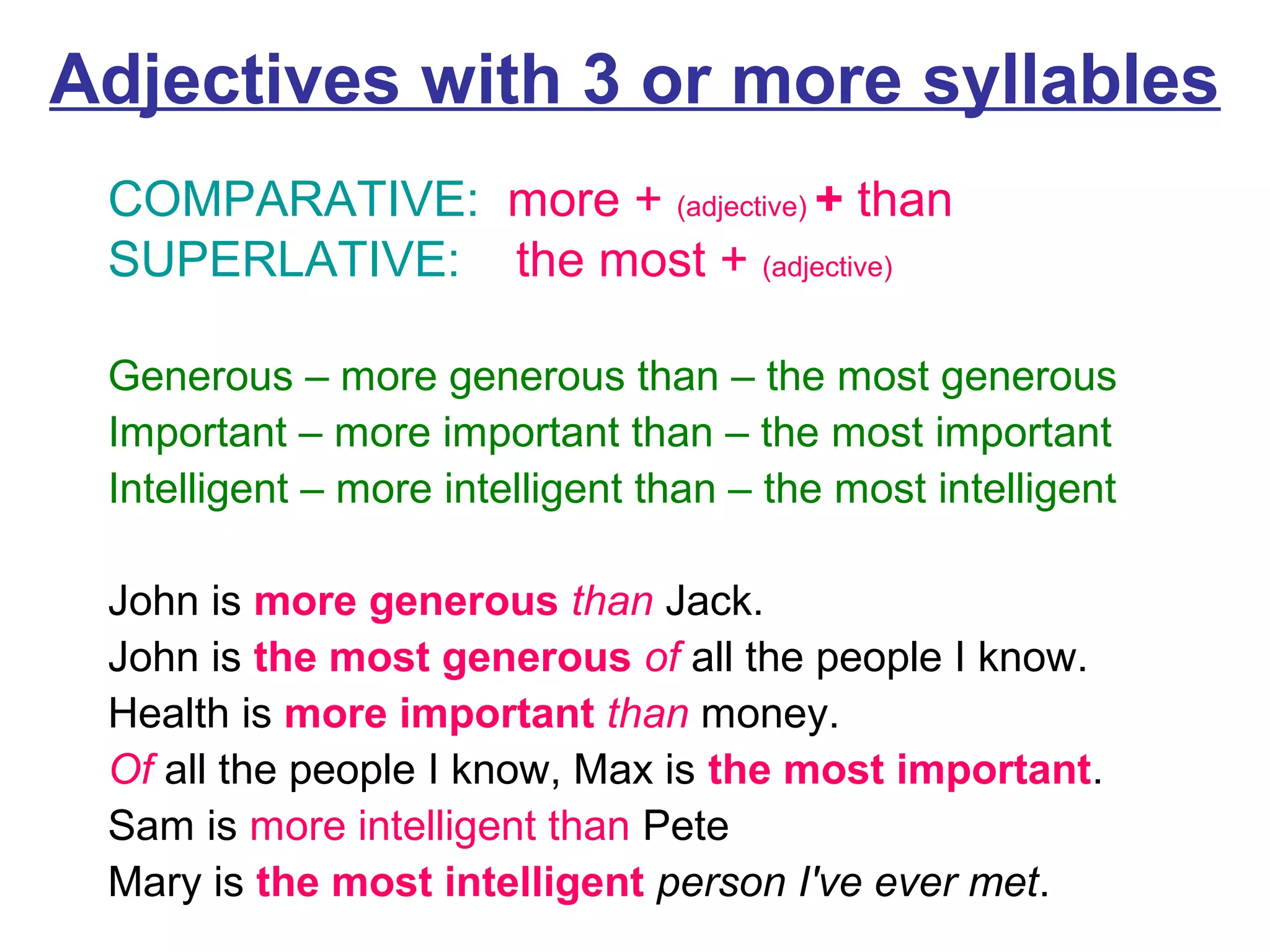 Adjectives with 3 or more syllables

COMPARATIVE: more + (adjective) + than
SUPERLATIVE: the most + (adjective)

Generous – more generous than – the most generous
Important – more important than – the most important
Intelligent – more intelligent than – the most intelligent

John is more generous than Jack.
John is the most generous of all the people I know.
Health is more important than money.
Of all the people I know, Max is the most important.
Sam is more intelligent than Pete
Mary is the most intelligent person I've ever met.